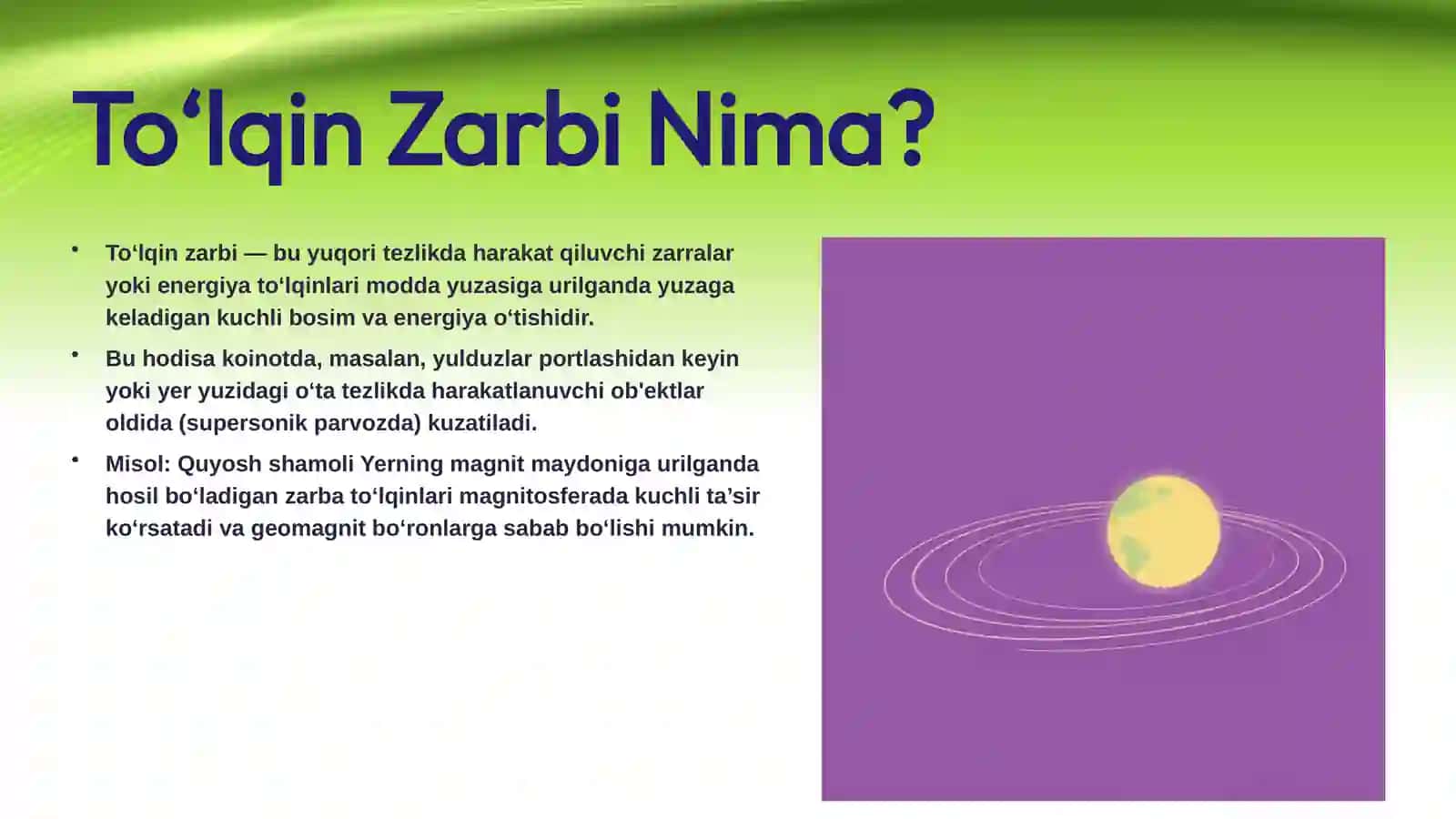 To‘lqin Zarbi Nima?

• To‘lqin zarbi — bu yuqori tezlikda harakat qiluvchi zarralar yoki energiya to‘lqinlari modda yuzasiga urilganda yuzaga keladigan kuchli bosim va energiya o‘tishidir.

• Bu hodisa koinotda, masalan, yulduzlar portlashidan keyin yoki yer yuzidagi o‘ta tezlikda harakatlanuvchi ob'ektlar oldida (supersonik parvozda) kuzatiladi.

• Misol: Quyosh shamoli Yerning magnit maydoniga urilganda hosil bo‘ladigan zarba to‘lqinlari magnitosferada kuchli ta’sir ko‘rsatadi va geomagnit bo‘ronlarga sabab bo‘lishi mumkin.